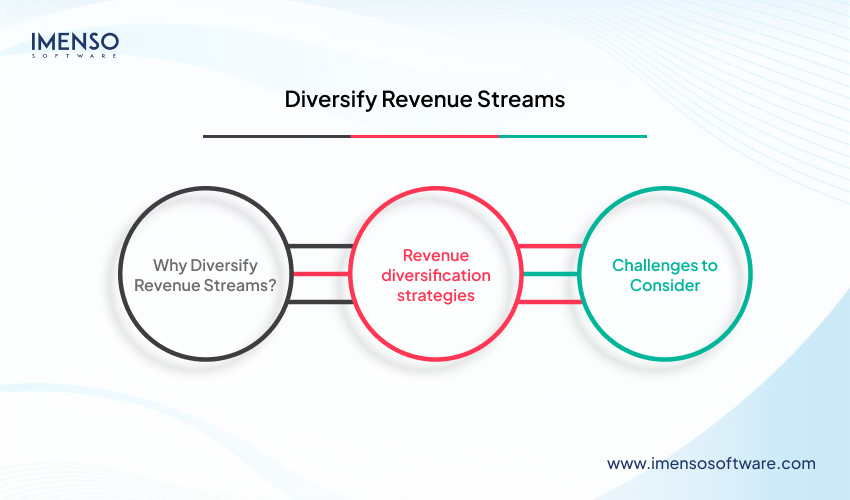 IMENSO
SOFTWARE

Diversify Revenue Streams

Why Diversify Revenue Streams?

Revenue diversification strategies

Challenges to Consider

www.imensosoftware.com